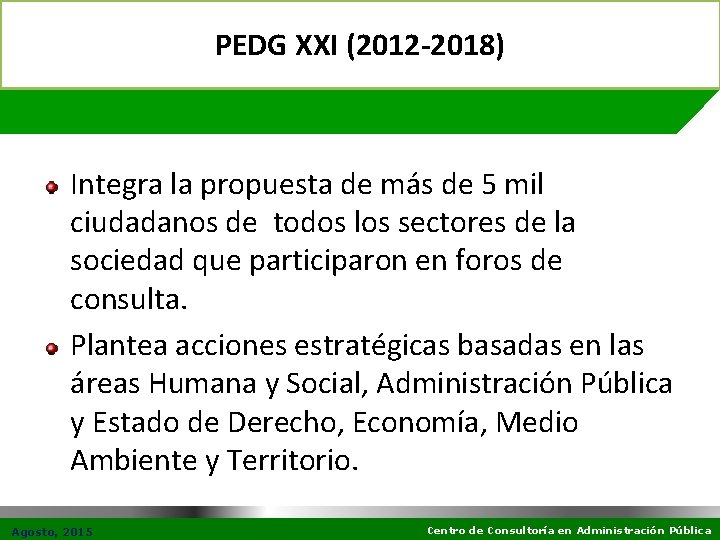 PEDG XXI (2012-2018)

Integra la propuesta de más de 5 mil ciudadanos de  todos los sectores de la sociedad que participaron en foros de consulta.

Plantea acciones estratégicas basadas en las áreas Humana y Social, Administración Pública y Estado de Derecho, Economía, Medio Ambiente y Territorio.

Agosto, 2015

Centro de Consultoría en Administración Pública